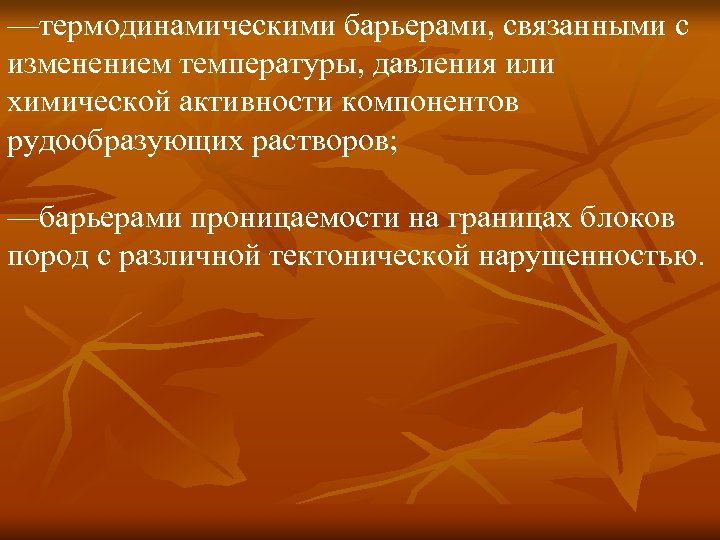 —термодинамическими барьерами, связанными с изменением температуры, давления или химической активности компонентов рудообразующих растворов;

—барьерами проницаемости на границах блоков пород с различной тектонической нарушенностью.